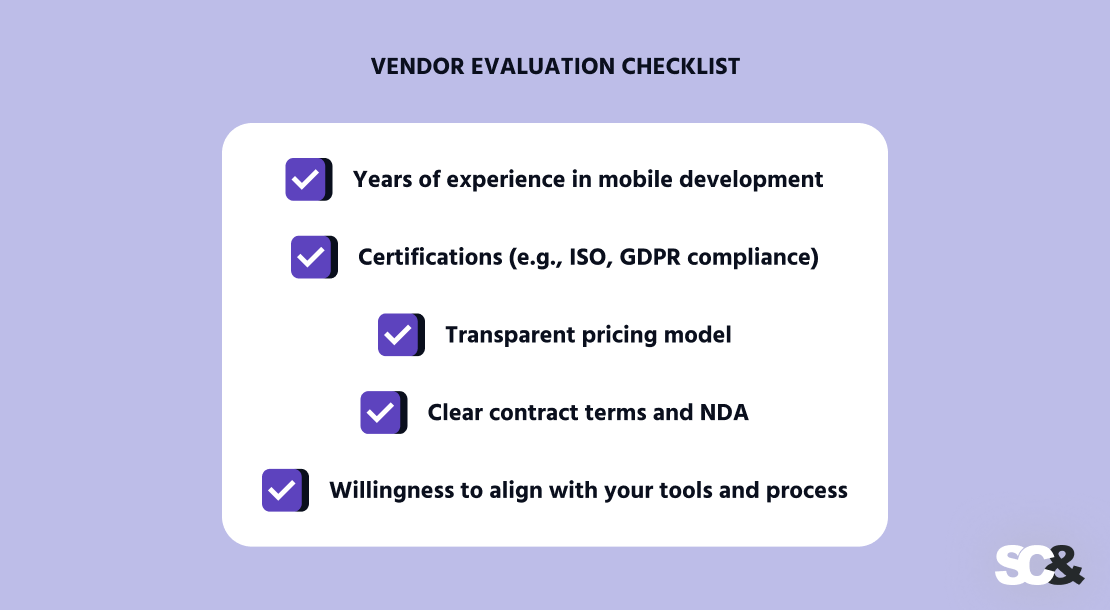 VENDOR EVALUATION CHECKLIST

Years of experience in mobile development

Certifications (e.g., ISO, GDPR compliance)

Transparent pricing model

Clear contract terms and NDA

Willingness to align with your tools and process

SC&